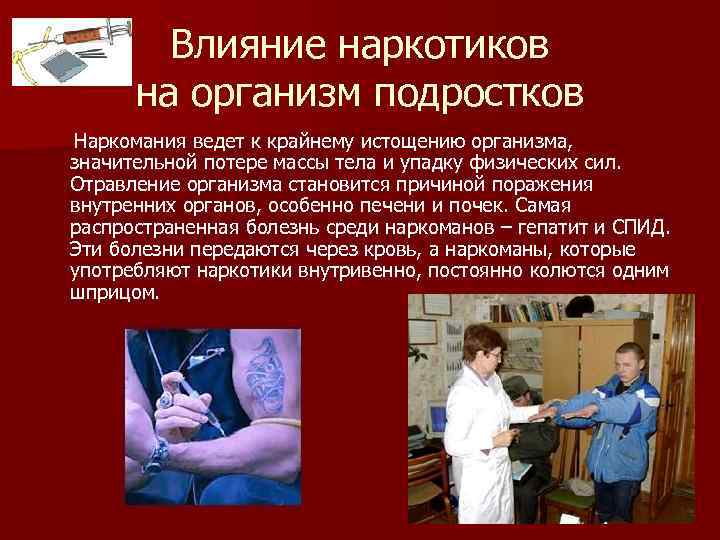 Влияние наркотиков на организм подростков

Наркомания ведет к крайнему истощению организма, значительной потере массы тела и упадку физических сил. Отравление организма становится причиной поражения внутренних органов, особенно печени и почек. Самая распространенная болезнь среди наркоманов – гепатит и СПИД. Эти болезни передаются через кровь, а наркоманы, которые употребляют наркотики внутривенно, постоянно колются одним шприцом.